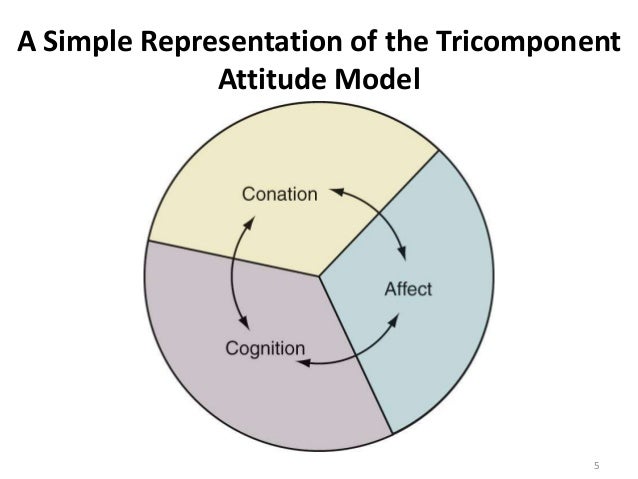 A Simple Representation of the Tricomponent Attitude Model

Conation

Affect

Cognition

5